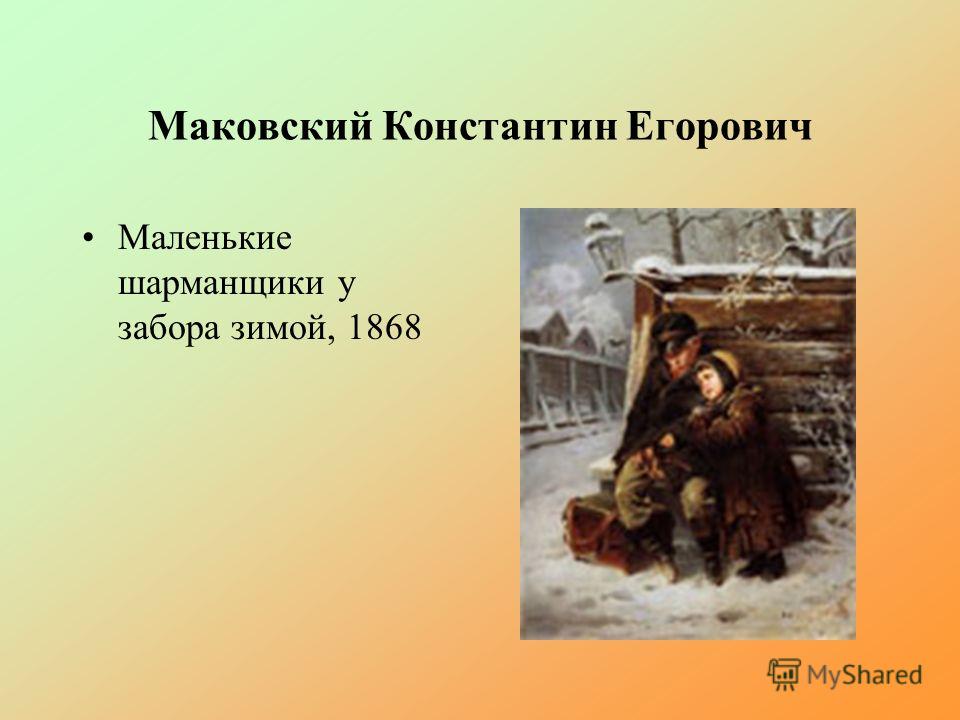 Маковский Константин Егорович

• Маленькие шарманщики у забора зимой, 1868

MyShared